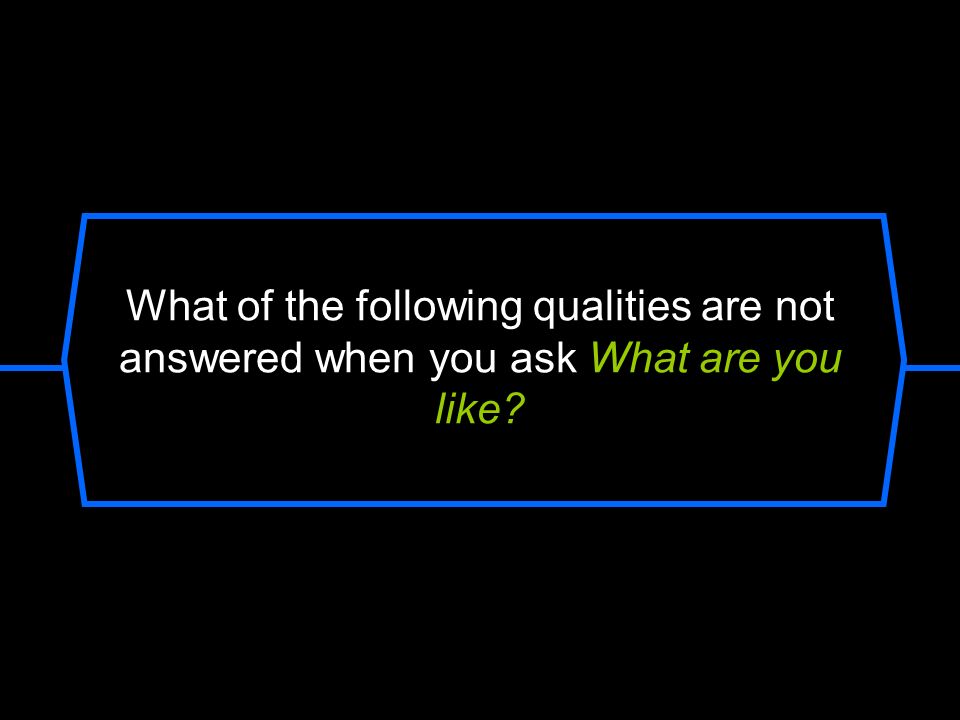 What of the following qualities are not answered when you ask What are you like?